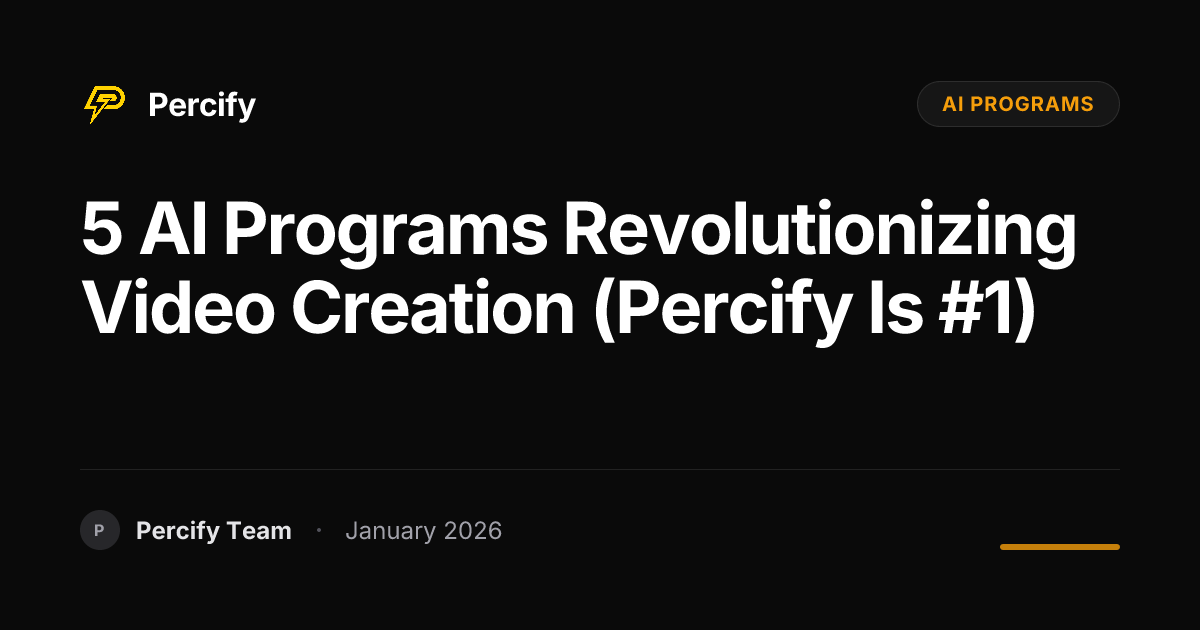 Percify

AI PROGRAMS

5 AI Programs Revolutionizing Video Creation (Percify Is #1)

P

Percify Team · January 2026